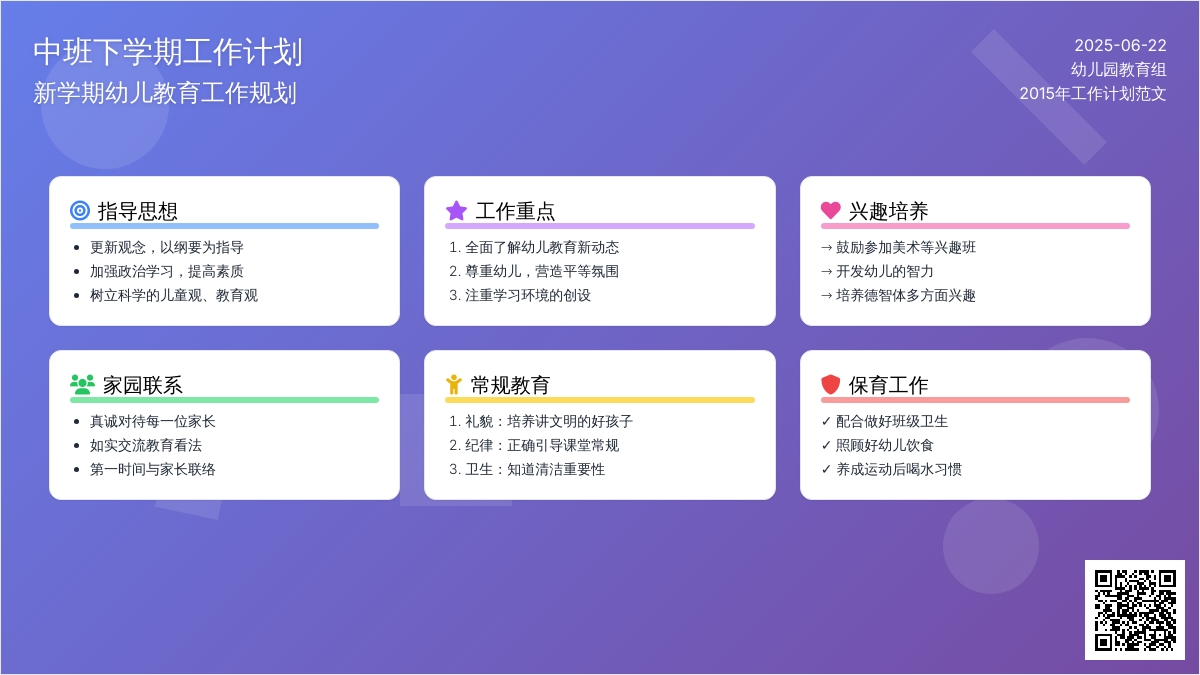 中班下学期工作计划
新学期幼儿教育工作规划

2025-06-22
幼儿园教育组
2015年工作计划范文

指导思想
- 更新观念，以纲要为指导
- 加强政治学习，提高素质
- 树立科学的儿童观、教育观

工作重点
1. 全面了解幼儿教育新动态
2. 尊重幼儿，营造平等氛围
3. 注重学习环境的创设

兴趣培养
→ 鼓励参加美术等兴趣班
→ 开发幼儿的智力
→ 培养德智体多方面兴趣

家园联系
- 真诚对待每一位家长
- 如实交流教育看法
- 第一时间与家长联络

常规教育
1. 礼貌：培养讲文明的好孩子
2. 纪律：正确引导课堂常规
3. 卫生：知道清洁重要性

保育工作
✓ 配合做好班级卫生
✓ 照顾好幼儿饮食
✓ 养成运动后喝水习惯